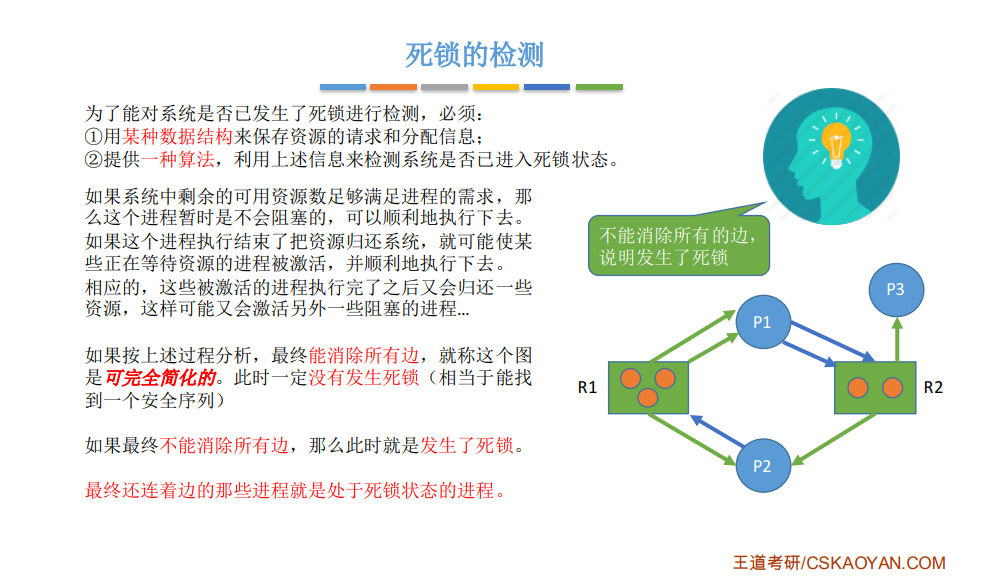 死锁的检测

为了能对系统是否已发生了死锁进行检测，必须：
①用某种数据结构来保存资源的请求和分配信息；
②提供一种算法，利用上述信息来检测系统是否已进入死锁状态。

如果系统中剩余的可用资源数足够满足进程的需求，那么这个进程暂时是不会阻塞的，可以顺利地执行下去。如果这个进程执行结束了把资源归还系统，就可能使某些正在等待资源的进程被激活，并顺利地执行下去。相应的，这些被激活的进程执行完了之后又会归还一些资源，这样可能又会激活另外一些阻塞的进程…

如果按上述过程分析，最终能消除所有边，就称这个图是可完全简化的。此时一定没有发生死锁（相当于能找到一个安全序列）

如果最终不能消除所有边，那么此时就是发生了死锁。

最终还连着边的那些进程就是处于死锁状态的进程。

不能消除所有的边，说明发生了死锁

P3

P1

R1

R2

P2

王道考研/CSKAOYAN.COM